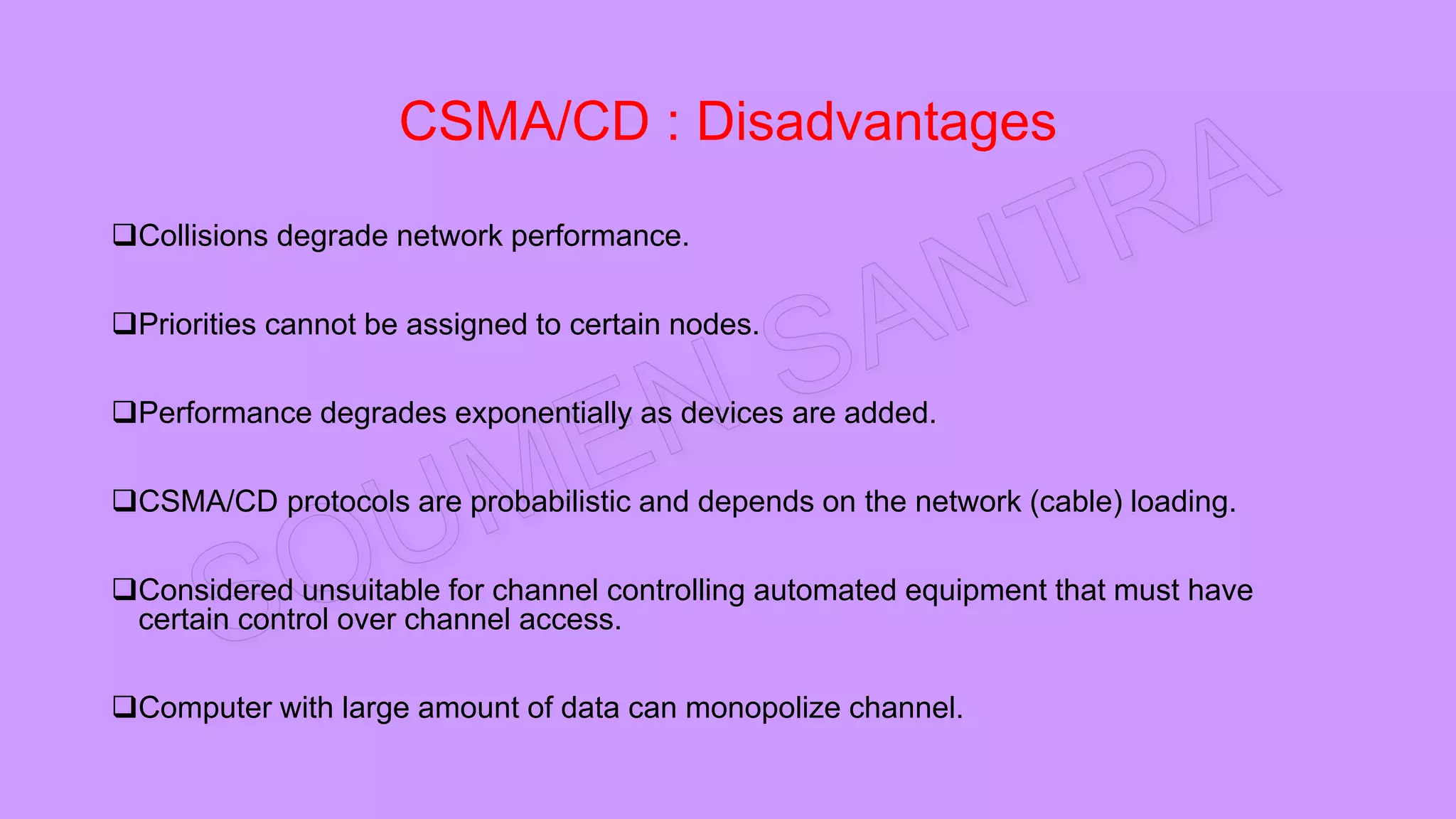 CSMA/CD : Disadvantages

❑Collisions degrade network performance.

❑Priorities cannot be assigned to certain nodes.

❑Performance degrades exponentially as devices are added.

❑CSMA/CD protocols are probabilistic and depends on the network (cable) loading.

❑Considered unsuitable for channel controlling automated equipment that must have certain control over channel access.

❑Computer with large amount of data can monopolize channel.

SOUMEN SANTRA